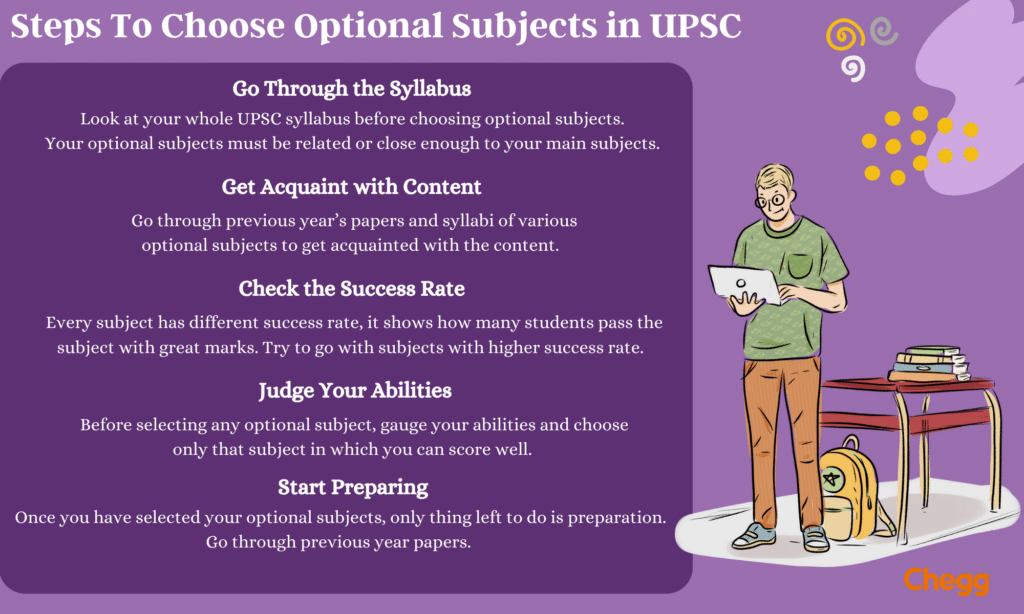 Steps To Choose Optional Subjects in UPSC

Go Through the Syllabus

Look at your whole UPSC syllabus before choosing optional subjects. Your optional subjects must be related or close enough to your main subjects.

Get Acquaint with Content

Go through previous year's papers and syllabi of various optional subjects to get acquainted with the content.

Check the Success Rate

Every subject has different success rate, it shows how many students pass the subject with great marks. Try to go with subjects with higher success rate.

Judge Your Abilities

Before selecting any optional subject, gauge your abilities and choose only that subject in which you can score well.

Start Preparing

Once you have selected your optional subjects, only thing left to do is preparation. Go through previous year papers.

Chegg